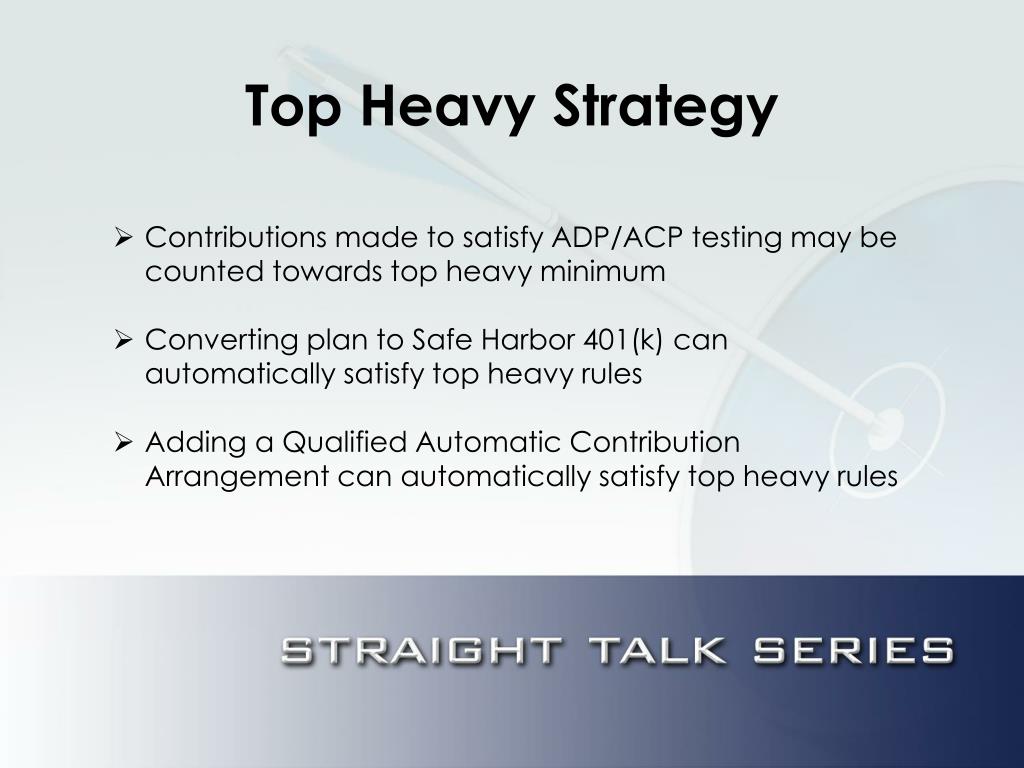 Top Heavy Strategy

➢ Contributions made to satisfy ADP/ACP testing may be counted towards top heavy minimum

➢ Converting plan to Safe Harbor 401(k) can automatically satisfy top heavy rules

➢ Adding a Qualified Automatic Contribution Arrangement can automatically satisfy top heavy rules

STRAIGHT TALK SERIES